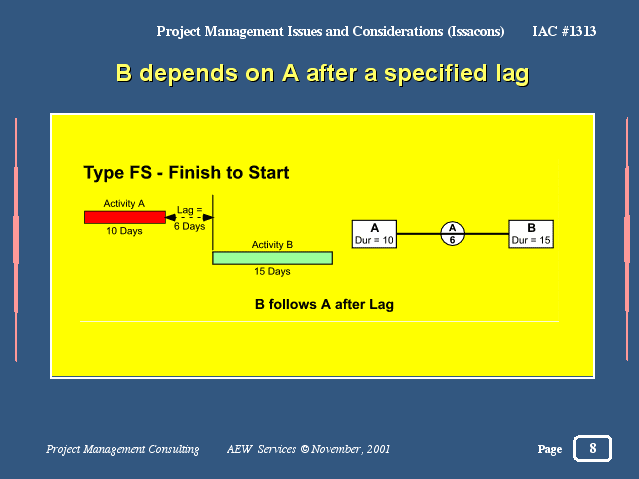 Project Management Issues and Considerations (Issacons) IAC #1313

B depends on A after a specified lag

Type FS - Finish to Start

Activity A

10 Days

Lag = 6 Days

Activity B

15 Days

A
Dur = 10

A
6

B
Dur = 15

B follows A after Lag

Project Management Consulting AEW Services © November, 2001

Page 8